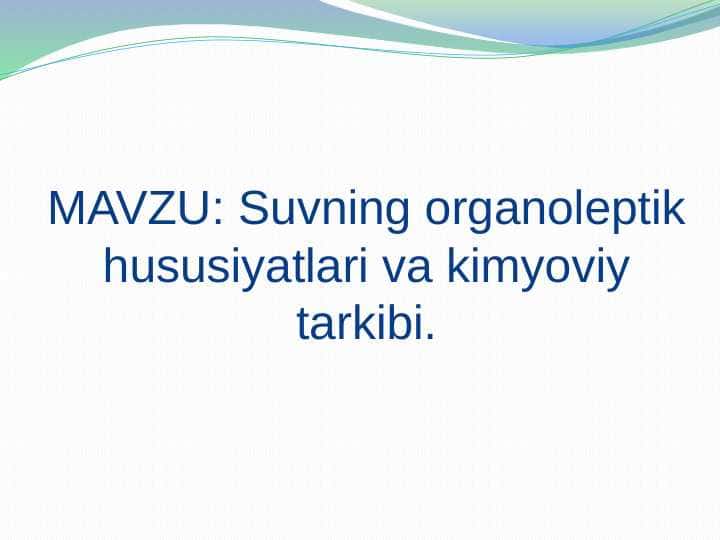 MAVZU: Suvning organoleptik hususiyatlari va kimyoviy tarkibi.